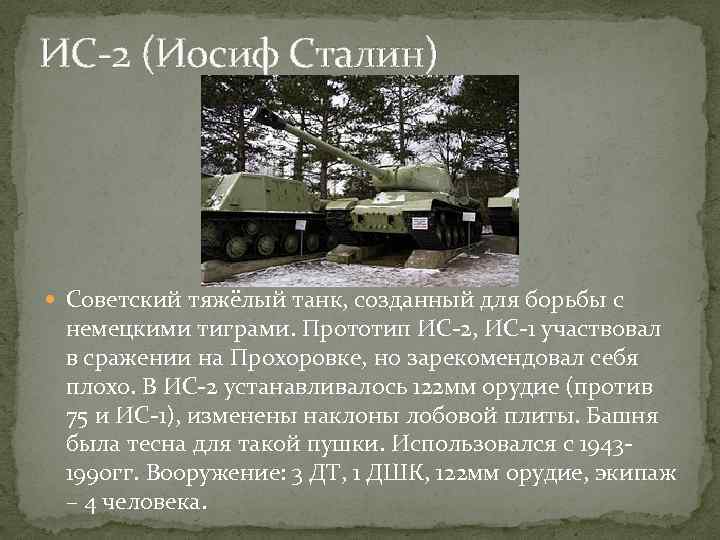 ИС-2 (Иосиф Сталин)

Советский тяжёлый танк, созданный для борьбы с немецкими тиграми. Прототип ИС-2, ИС-1 участвовал в сражении на Прохоровке, но зарекомендовал себя плохо. В ИС-2 устанавливалось 122мм орудие (против 75 и ИС-1), изменены наклоны лобовой плиты. Башня была тесна для такой пушки. Использовался с 1943-1990гг. Вооружение: 3 ДТ, 1 ДШК, 122мм орудие, экипаж – 4 человека.